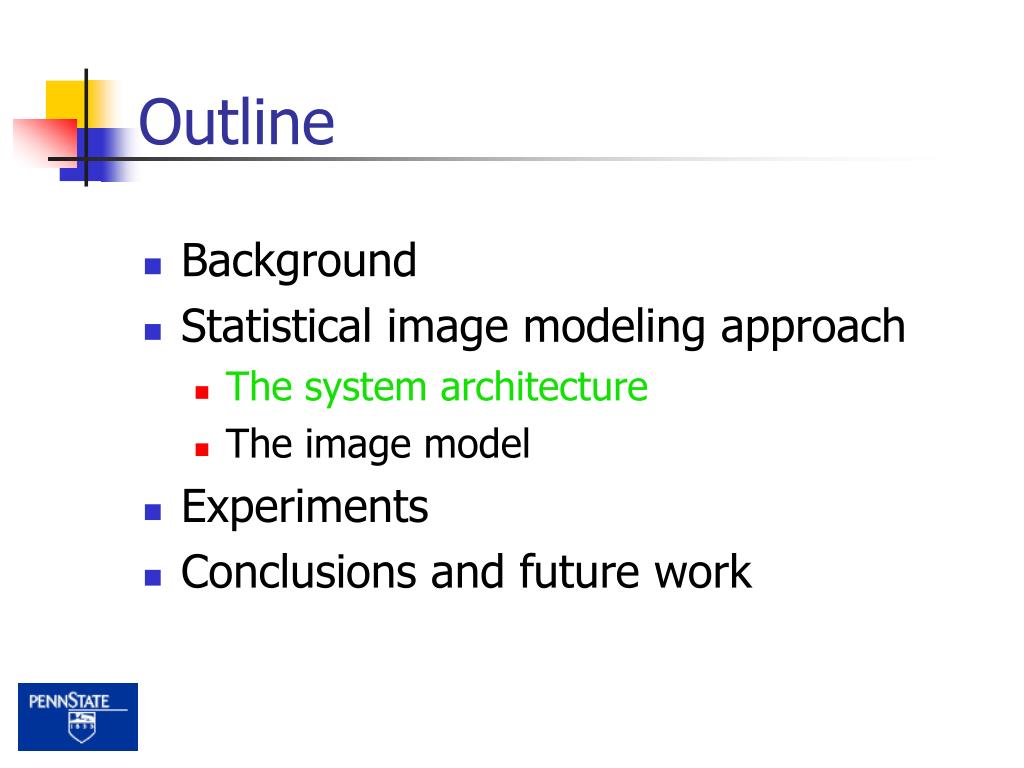 Outline

- Background
- Statistical image modeling approach
  - The system architecture
  - The image model
- Experiments
- Conclusions and future work

PENNSTATE